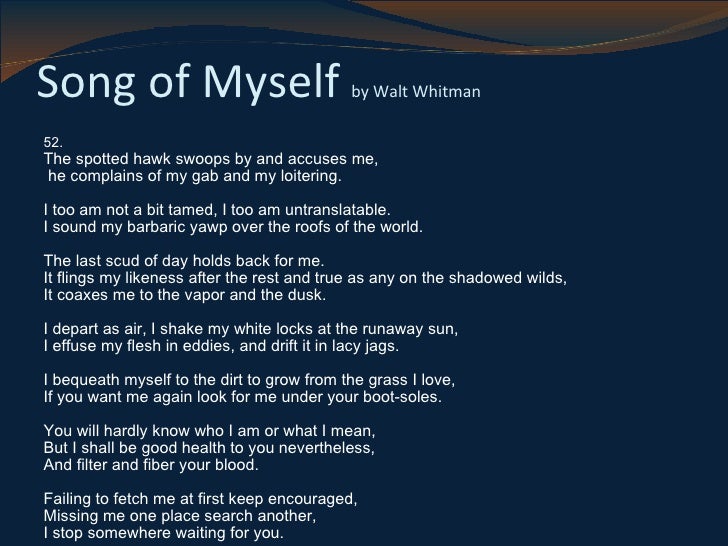 Song of Myself by Walt Whitman

52.
The spotted hawk swoops by and accuses me,
he complains of my gab and my loitering.

I too am not a bit tamed, I too am untranslatable.
I sound my barbaric yawp over the roofs of the world.

The last scud of day holds back for me.
It flings my likeness after the rest and true as any on the shadowed wilds,
It coaxes me to the vapor and the dusk.

I depart as air, I shake my white locks at the runaway sun,
I effuse my flesh in eddies, and drift it in lacy jags.

I bequeath myself to the dirt to grow from the grass I love,
If you want me again look for me under your boot-soles.

You will hardly know who I am or what I mean,
But I shall be good health to you nevertheless,
And filter and fiber your blood.

Failing to fetch me at first keep encouraged,
Missing me one place search another,
I stop somewhere waiting for you.